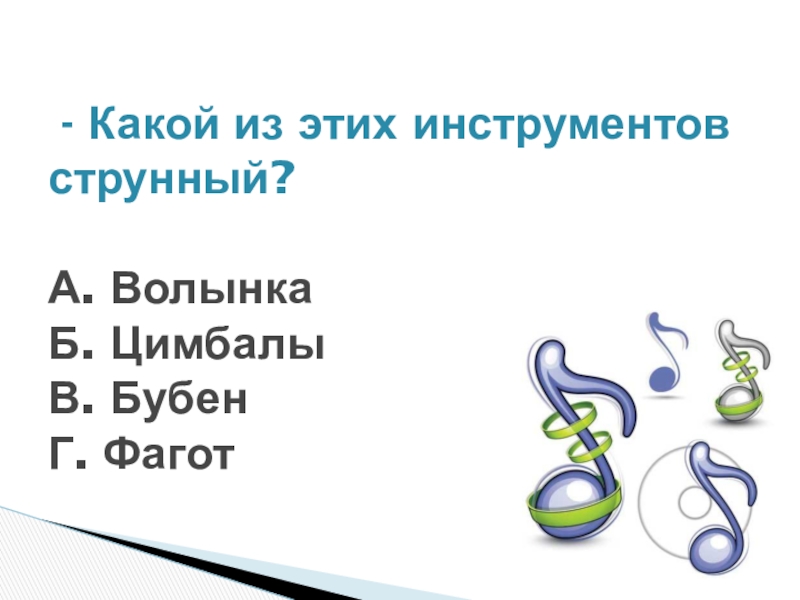 - Какой из этих инструментов струнный?

А. Волынка
Б. Цимбалы
В. Бубен
Г. Фагот